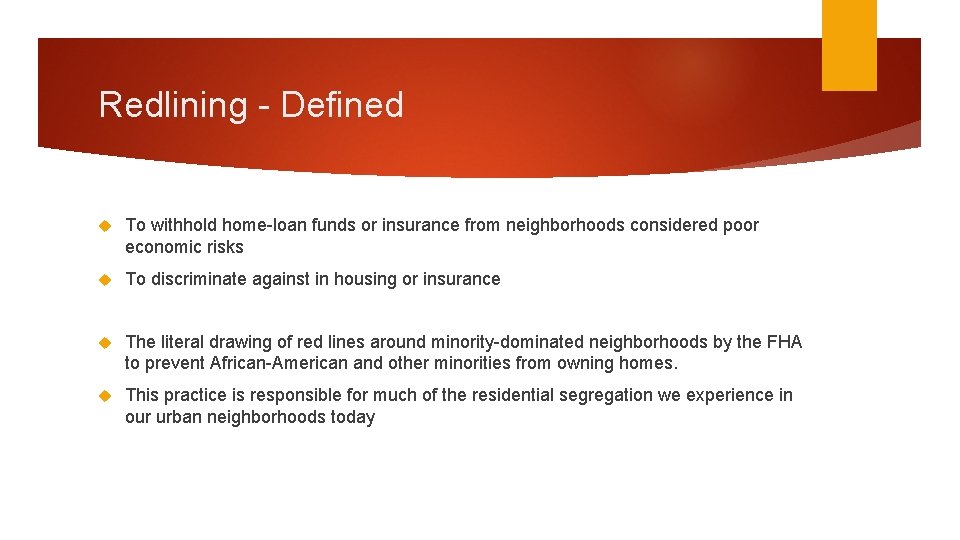 Redlining - Defined

To withhold home-loan funds or insurance from neighborhoods considered poor economic risks

To discriminate against in housing or insurance

The literal drawing of red lines around minority-dominated neighborhoods by the FHA to prevent African-American and other minorities from owning homes.

This practice is responsible for much of the residential segregation we experience in our urban neighborhoods today